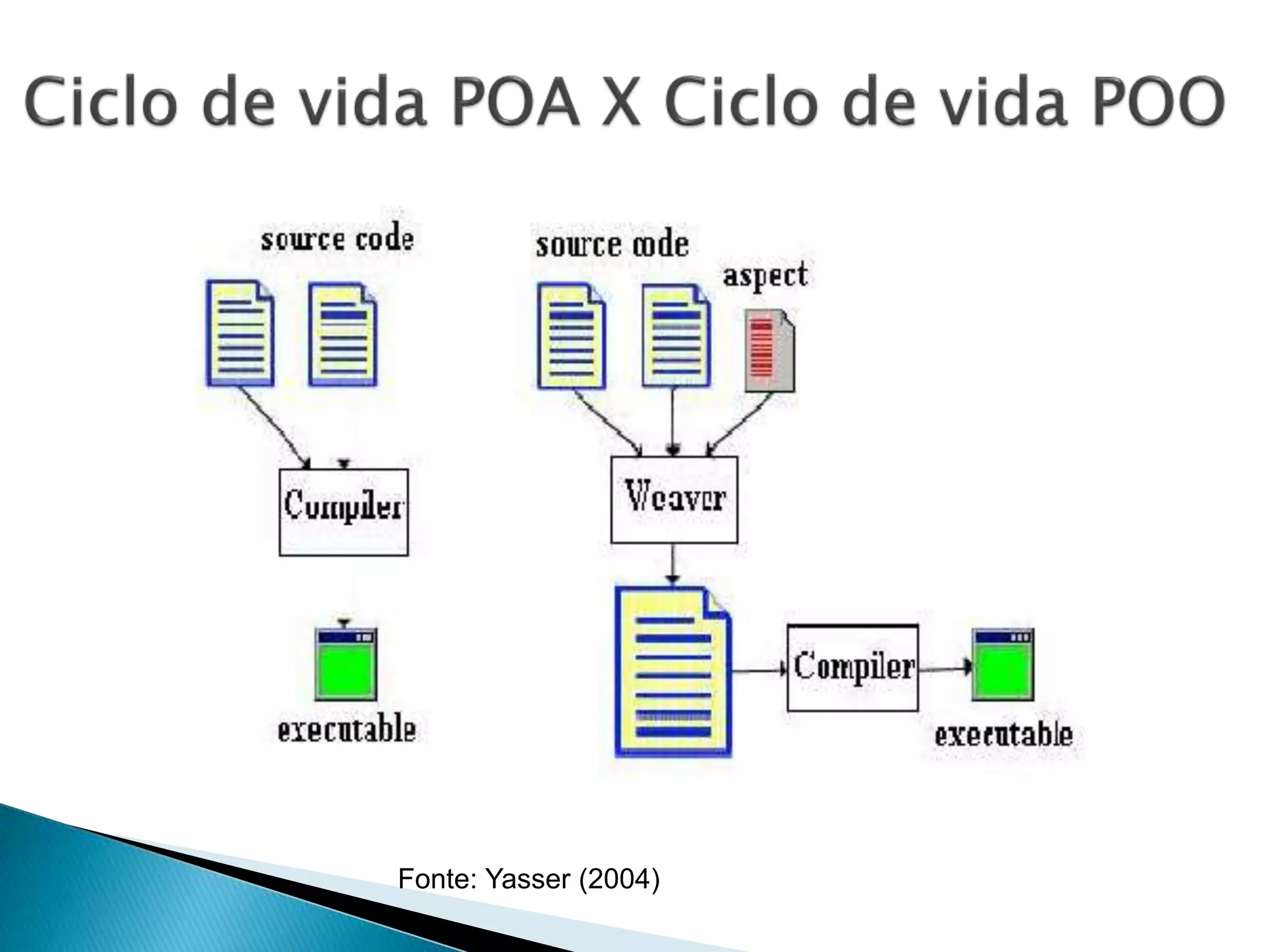 Ciclo de vida POA X Ciclo de vida POO

source code

Compiler

executable

source code

aspect

Weaver

Compiler

executable

Fonte: Yasser (2004)